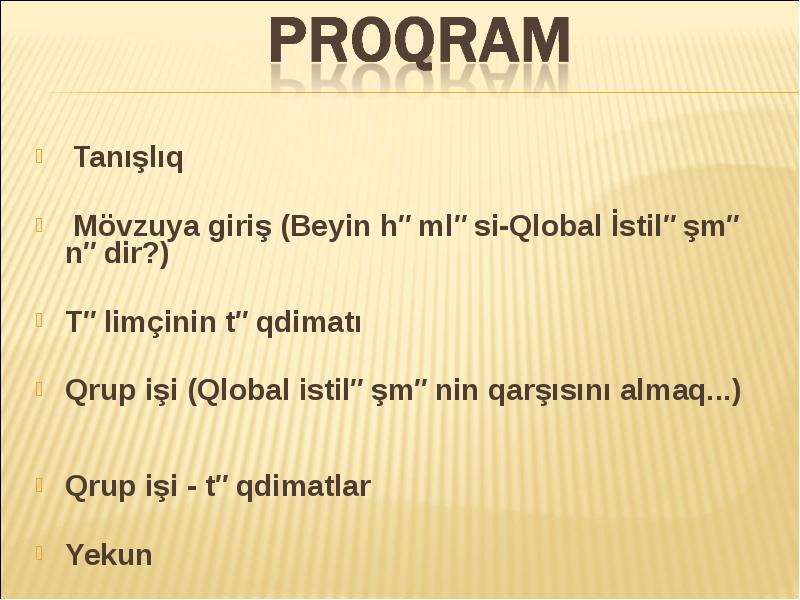 PROQRAM

Tanışlıq

Mövzuya giriş (Beyin h″ ml″ si-Qlobal İstil″ şm″ n″ dir?)

T″ limçinin t″ qdimatı

Qrup işi (Qlobal istil″ şm″ nin qarşısını almaq...)

Qrup işi - t″ qdimatlar

Yekun